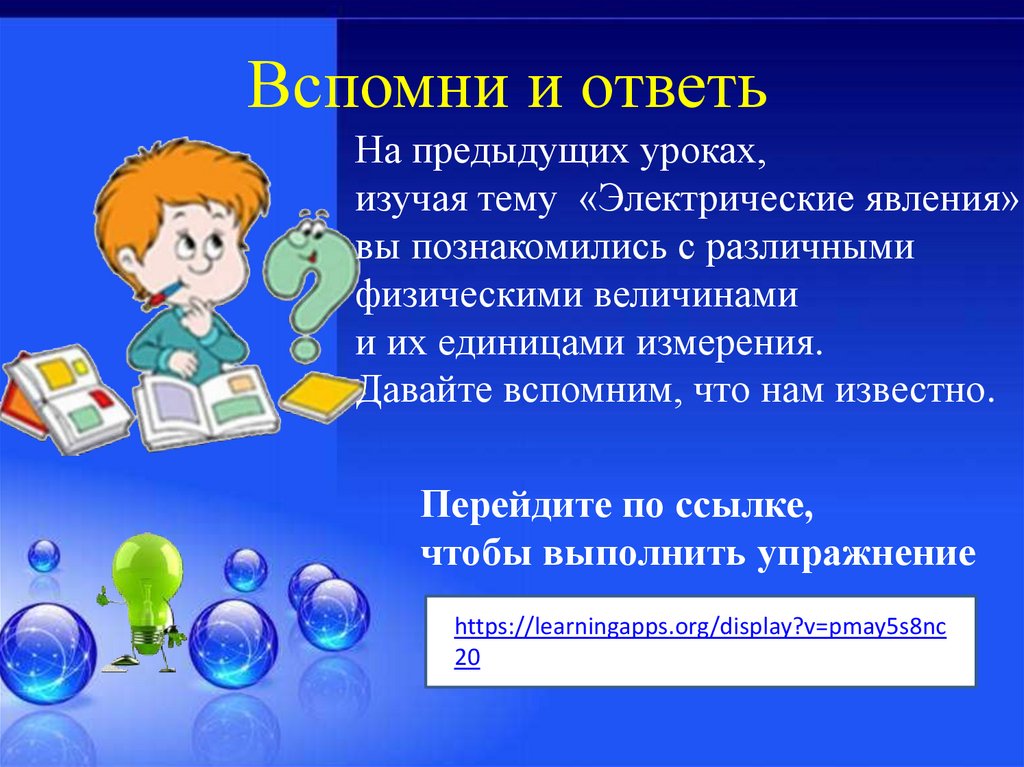 Вспомни и ответь

На предыдущих уроках, изучая тему «Электрические явления» вы познакомились с различными физическими величинами и их единицами измерения. Давайте вспомним, что нам известно.

Перейдите по ссылке, чтобы выполнить упражнение

https://learningapps.org/display?v=pmay5s8nc20